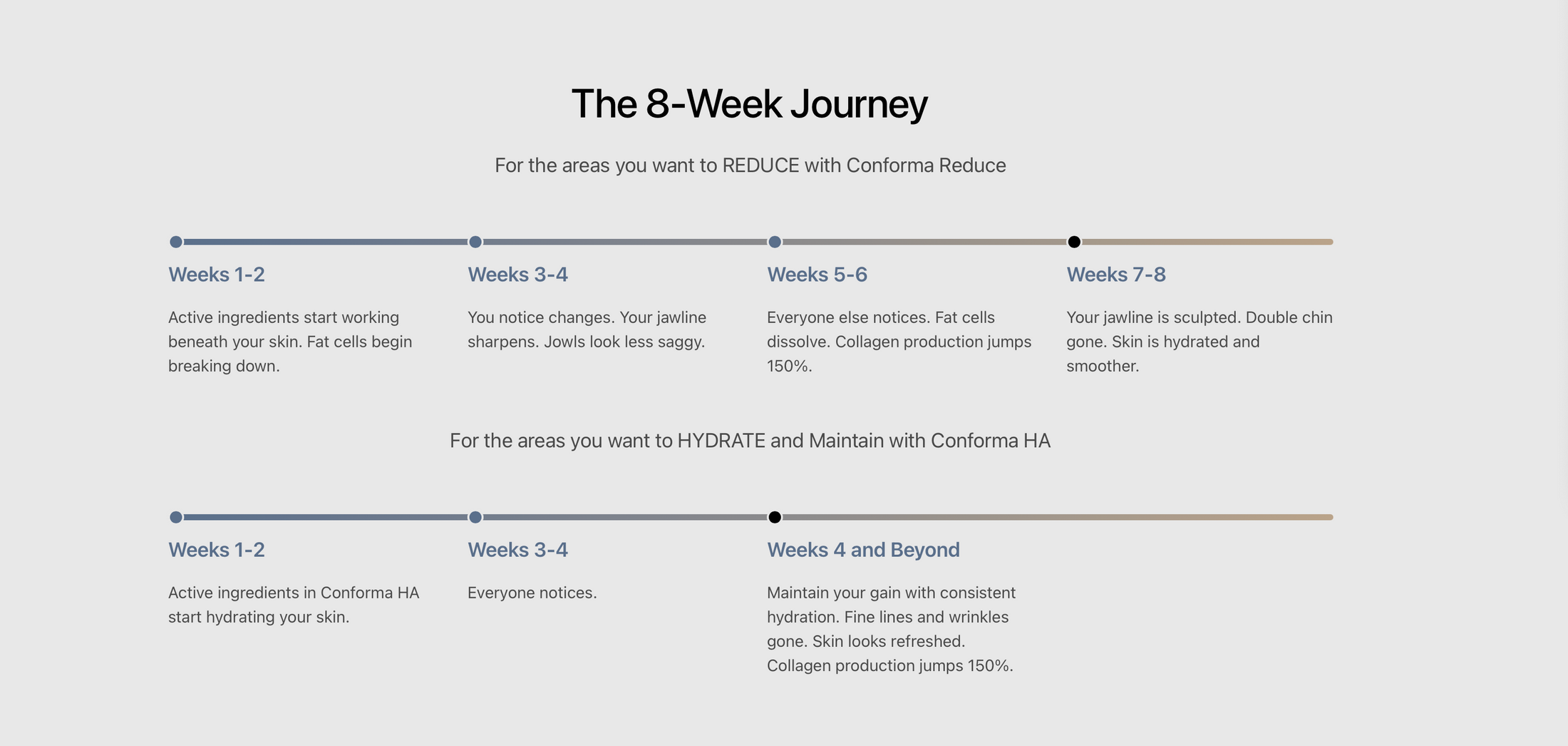 The 8-Week Journey

For the areas you want to REDUCE with Conforma Reduce

Weeks 1-2

Active ingredients start working beneath your skin. Fat cells begin breaking down.

Weeks 3-4

You notice changes. Your jawline sharpens. Jowls look less saggy.

Weeks 5-6

Everyone else notices. Fat cells dissolve. Collagen production jumps 150%.

Weeks 7-8

Your jawline is sculpted. Double chin gone. Skin is hydrated and smoother.

For the areas you want to HYDRATE and Maintain with Conforma HA

Weeks 1-2

Active ingredients in Conforma HA start hydrating your skin.

Weeks 3-4

Everyone notices.

Weeks 4 and Beyond

Maintain your gain with consistent hydration. Fine lines and wrinkles gone. Skin looks refreshed. Collagen production jumps 150%.